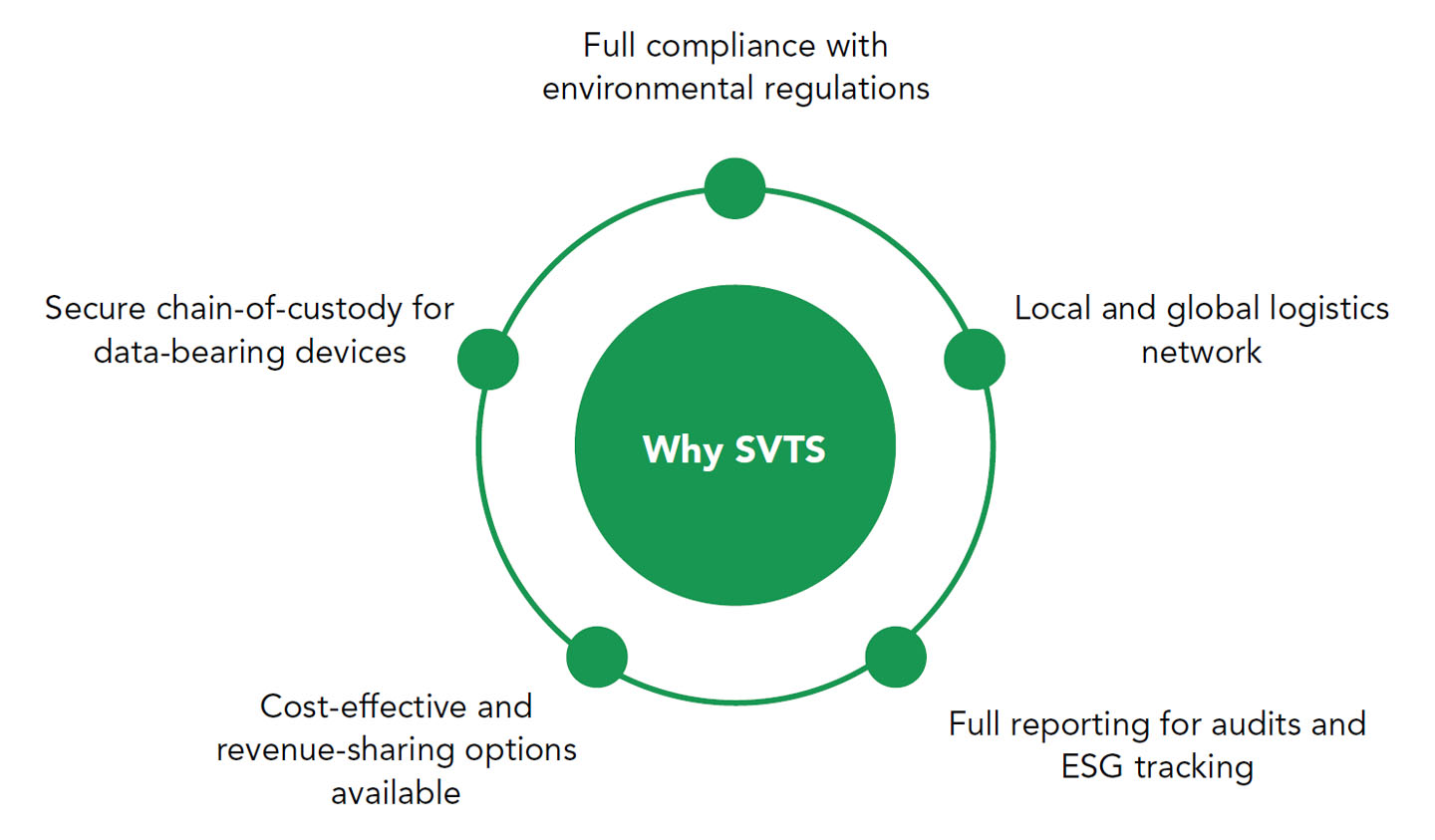 Full compliance with environmental regulations

Secure chain-of-custody for data-bearing devices

Local and global logistics network

Why SVTS

Cost-effective and revenue-sharing options available

Full reporting for audits and ESG tracking